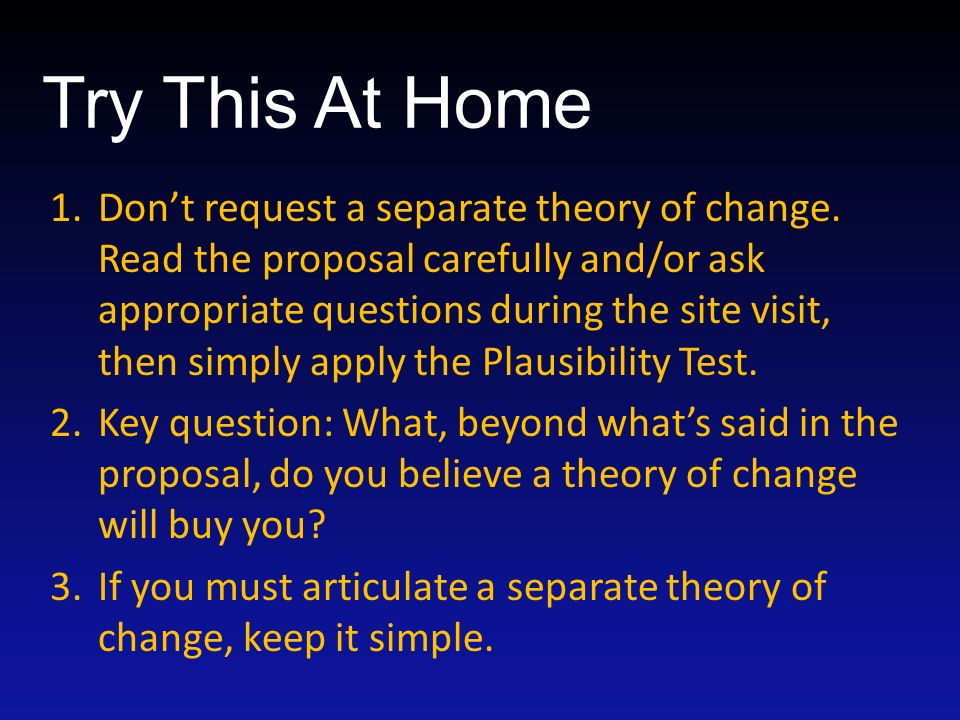 Try This At Home

1. Don’t request a separate theory of change. Read the proposal carefully and/or ask appropriate questions during the site visit, then simply apply the Plausibility Test.
2. Key question: What, beyond what’s said in the proposal, do you believe a theory of change will buy you?
3. If you must articulate a separate theory of change, keep it simple.